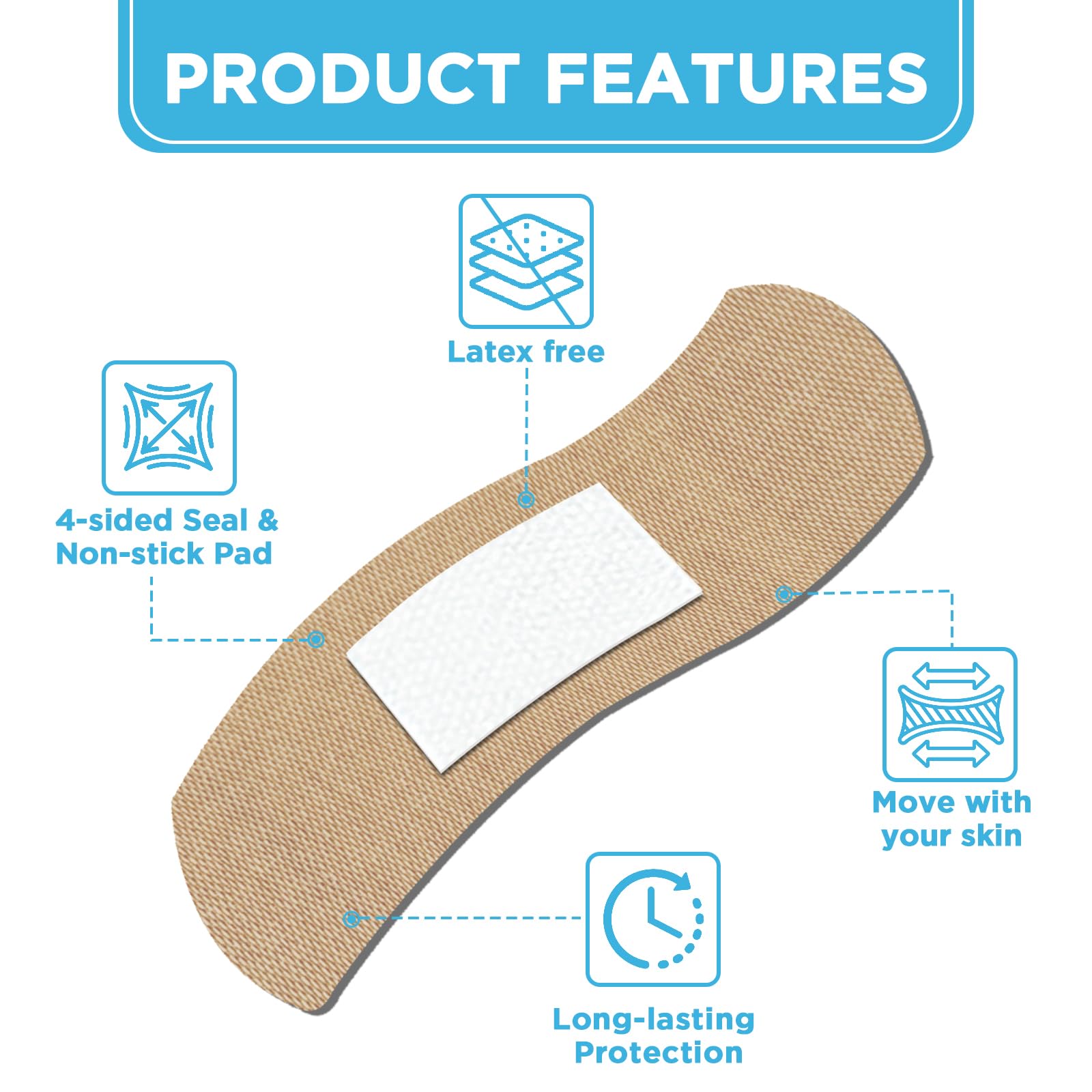 PRODUCT FEATURES

Latex free

4-sided Seal & Non-stick Pad

Move with your skin

Long-lasting Protection